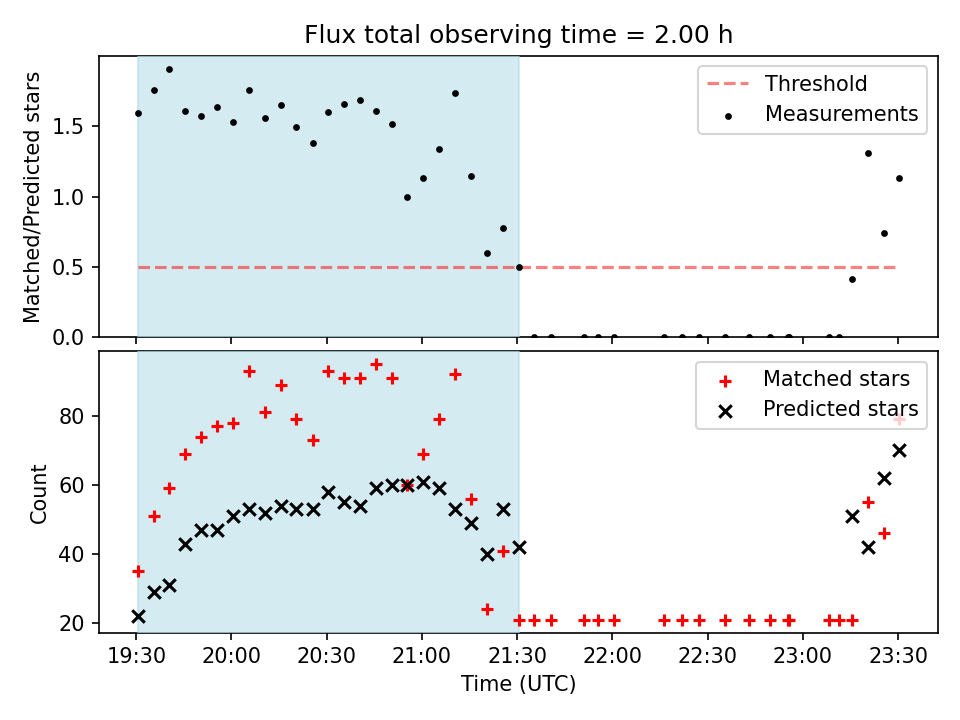 Flux total observing time = 2.00 h

Matched/Predicted stars

1.5
1.0
0.5
0.0

Threshold
Measurements

Count

80
60
40
20

Matched stars
Predicted stars

19:30 20:00 20:30 21:00 21:30 22:00 22:30 23:00 23:30

Time (UTC)